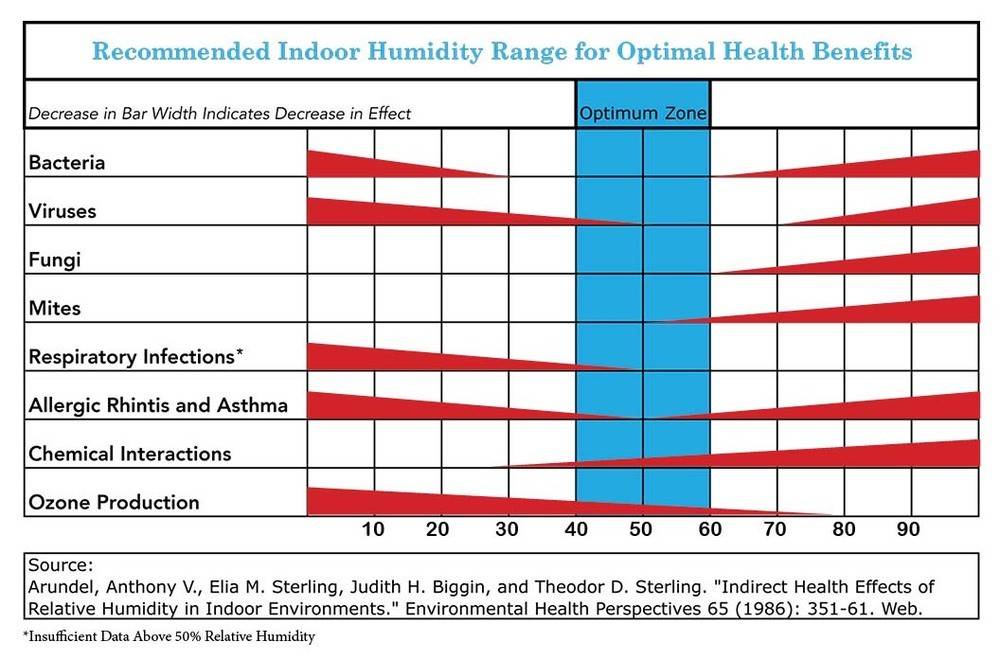 Recommended Indoor Humidity Range for Optimal Health Benefits

Decrease in Bar Width Indicates Decrease in Effect

Optimum Zone

Bacteria

Viruses

Fungi

Mites

Respiratory Infections*

Allergic Rhintis and Asthma

Chemical Interactions

Ozone Production

10 20 30 40 50 60 70 80 90

Source:
Arundel, Anthony V., Elia M. Sterling, Judith H. Biggin, and Theodor D. Sterling. "Indirect Health Effects of Relative Humidity in Indoor Environments." Environmental Health Perspectives 65 (1986): 351-61. Web.

*Insufficient Data Above 50% Relative Humidity